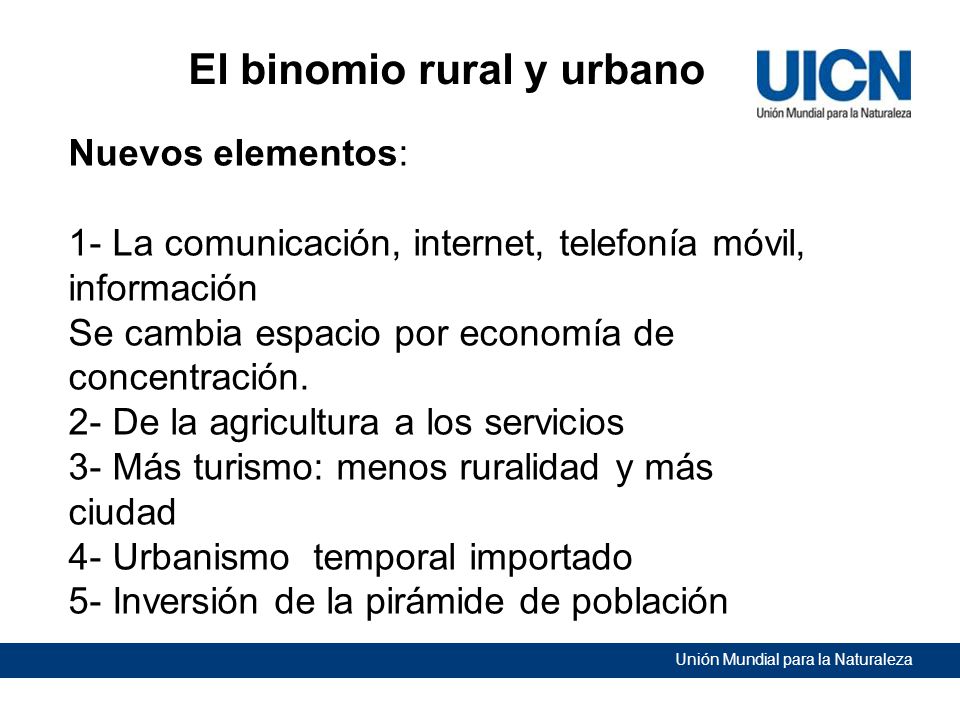 El binomio rural y urbano

UICN
Unión Mundial para la Naturaleza

Nuevos elementos:

1- La comunicación, internet, telefonía móvil, información
Se cambia espacio por economía de concentración.
2- De la agricultura a los servicios
3- Más turismo: menos ruralidad y más ciudad
4- Urbanismo temporal importado
5- Inversión de la pirámide de población

Unión Mundial para la Naturaleza